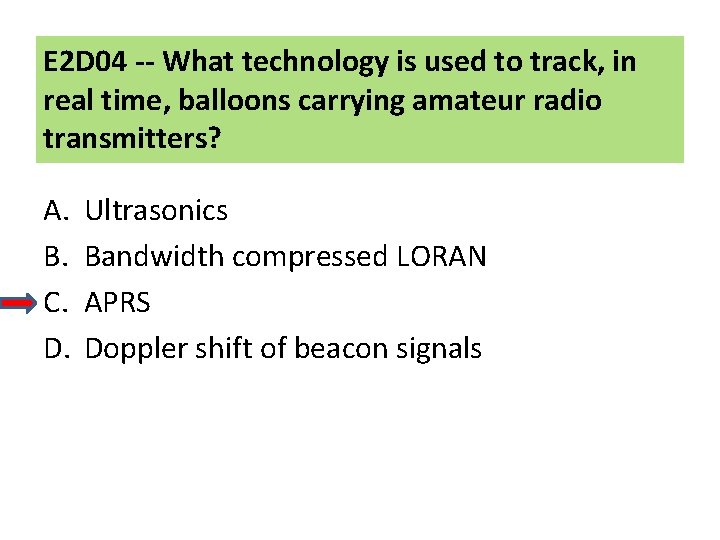 E2D04 -- What technology is used to track, in real time, balloons carrying amateur radio transmitters?

A. Ultrasonics
B. Bandwidth compressed LORAN
C. APRS
D. Doppler shift of beacon signals